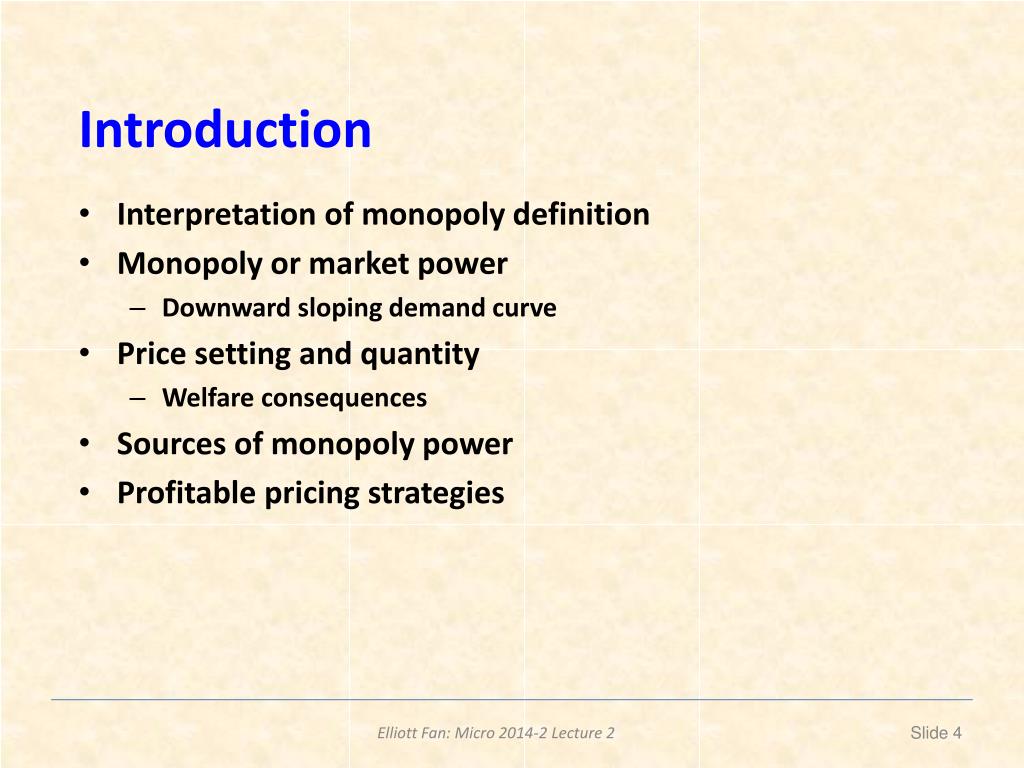 Introduction

• Interpretation of monopoly definition
• Monopoly or market power
– Downward sloping demand curve
• Price setting and quantity
– Welfare consequences
• Sources of monopoly power
• Profitable pricing strategies

Elliott Fan: Micro 2014-2 Lecture 2

Slide 4